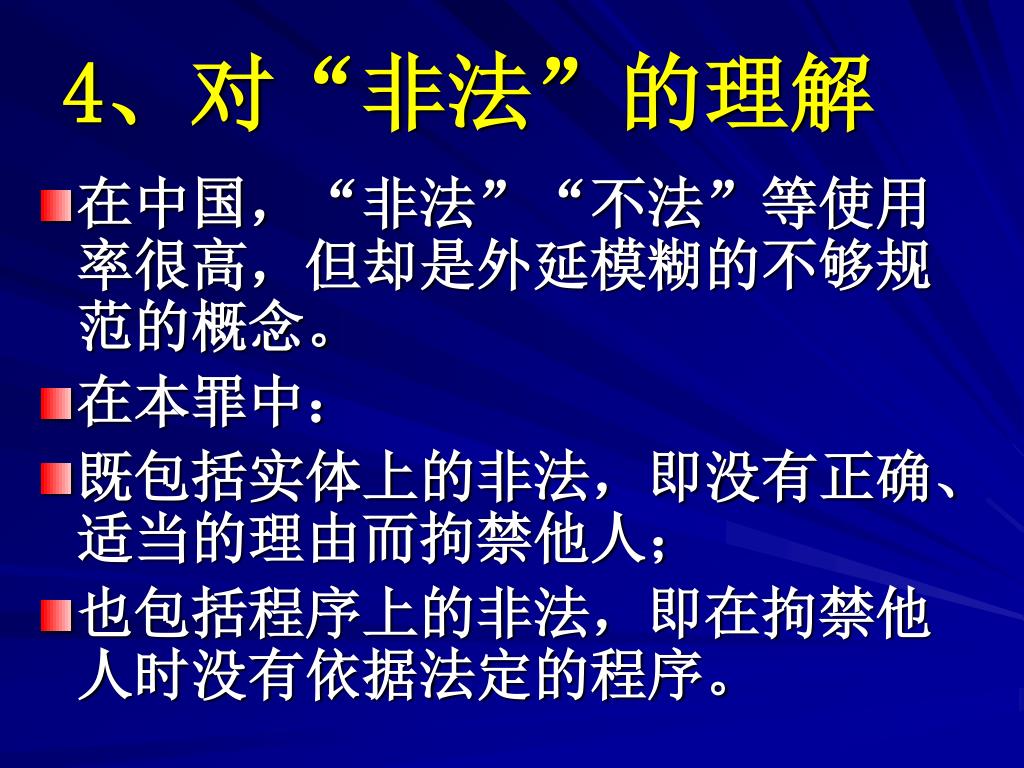 4、对“非法”的理解

在中国，“非法”“不法”等使用率很高，但却是外延模糊的不够规范的概念。

在本罪中：

既包括实体上的非法，即没有正确、适当的理由而拘禁他人；

也包括程序上的非法，即在拘禁他人时没有依据法定的程序。